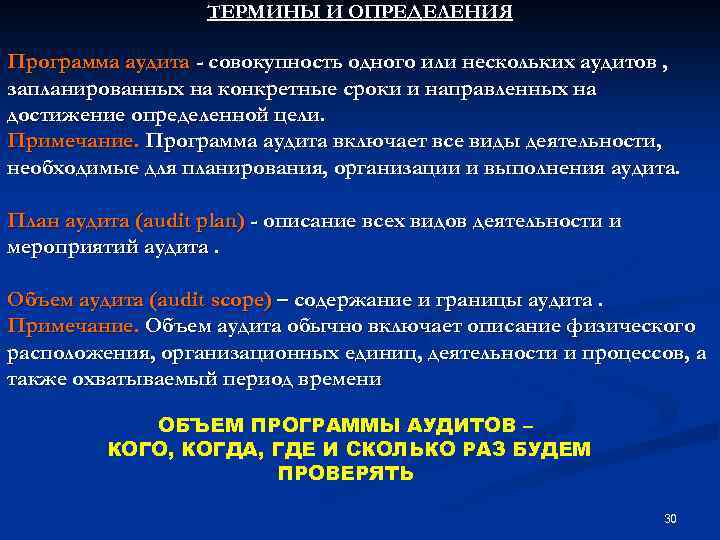 ТЕРМИНЫ И ОПРЕДЕЛЕНИЯ

Программа аудита - совокупность одного или нескольких аудитов , запланированных на конкретные сроки и направленных на достижение определенной цели.
Примечание. Программа аудита включает все виды деятельности, необходимые для планирования, организации и выполнения аудита.

План аудита (audit plan) - описание всех видов деятельности и мероприятий аудита .

Объем аудита (audit scope) – содержание и границы аудита .
Примечание. Объем аудита обычно включает описание физического расположения, организационных единиц, деятельности и процессов, а также охватываемый период времени

ОБЪЕМ ПРОГРАММЫ АУДИТОВ – КОГО, КОГДА, ГДЕ И СКОЛЬКО РАЗ БУДЕМ ПРОВЕРЯТЬ

30